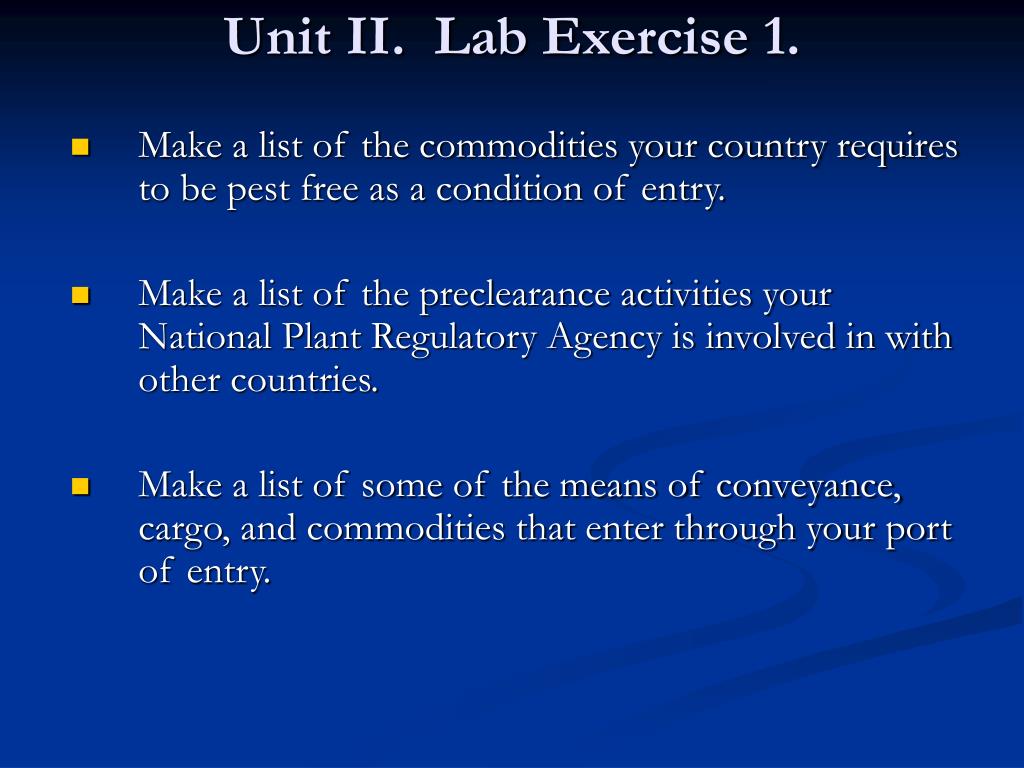 Unit II. Lab Exercise 1.

Make a list of the commodities your country requires to be pest free as a condition of entry.

Make a list of the preclearance activities your National Plant Regulatory Agency is involved in with other countries.

Make a list of some of the means of conveyance, cargo, and commodities that enter through your port of entry.